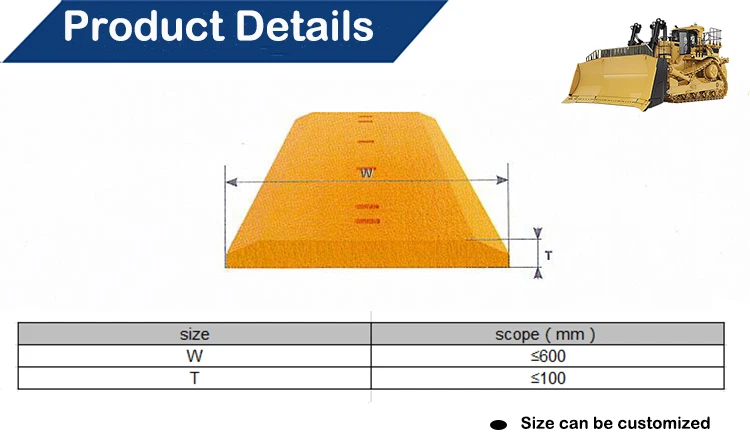 Product Details

W

T

| size | scope ( mm ) |
|---|---|
| W | ≤600 |
| T | ≤100 |

Size can be customized